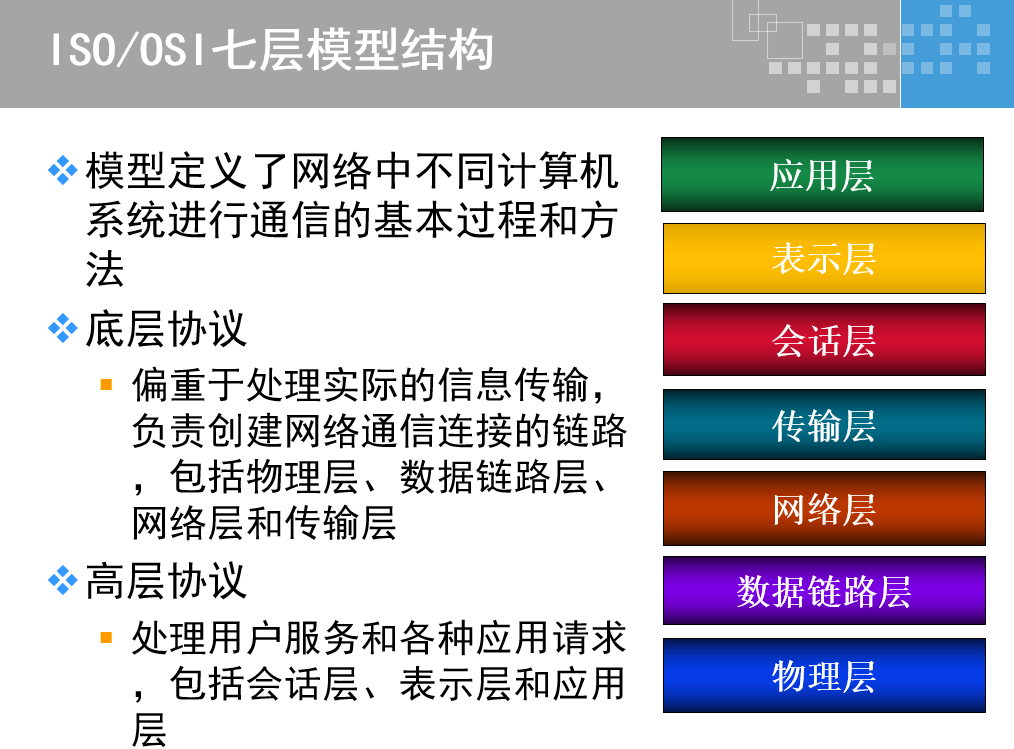 ISO/OSI七层模型结构

❖ 模型定义了网络中不同计算机系统进行通信的基本过程和方法

❖ 底层协议
▪ 偏重于处理实际的信息传输，负责创建网络通信连接的链路，包括物理层、数据链路层、网络层和传输层

❖ 高层协议
▪ 处理用户服务和各种应用请求，包括会话层、表示层和应用层

应用层
表示层
会话层
传输层
网络层
数据链路层
物理层